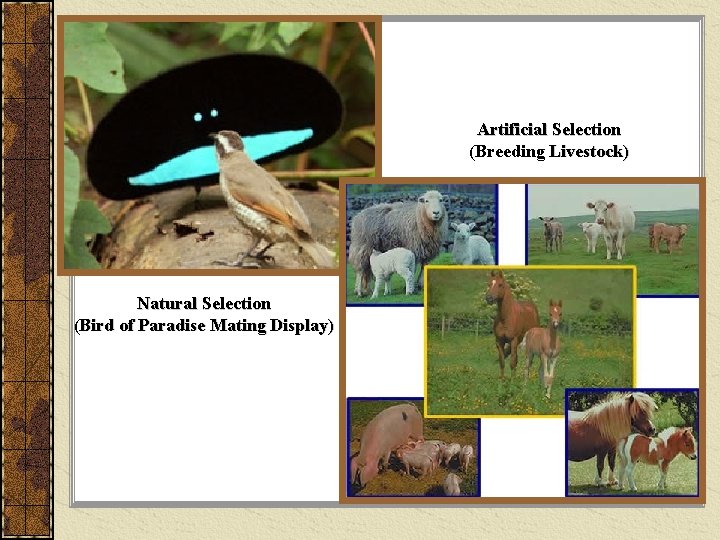 Artificial Selection
(Breeding Livestock)

Natural Selection
(Bird of Paradise Mating Display)